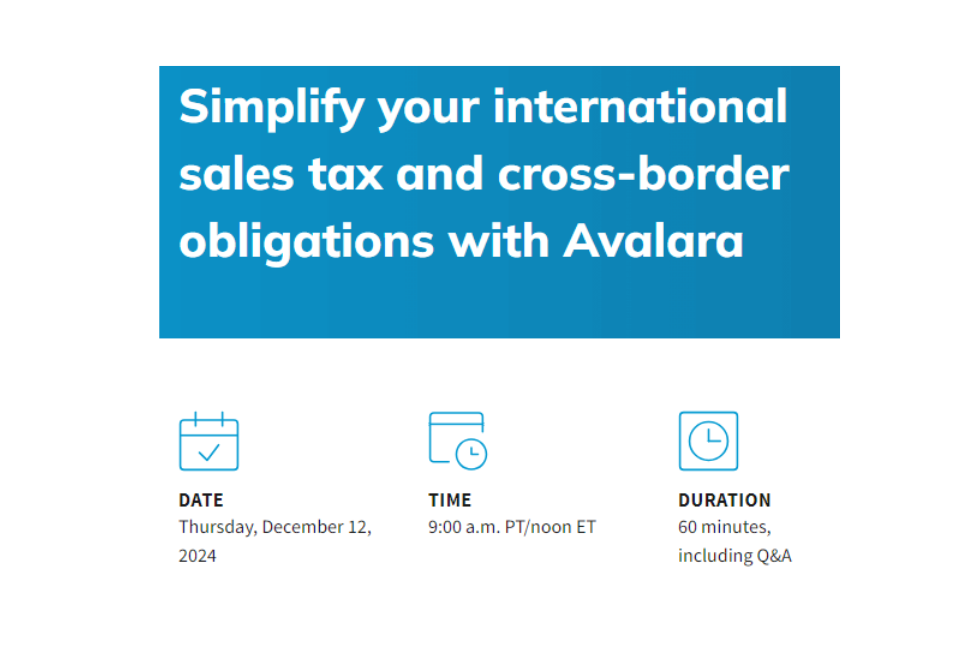 Simplify your international sales tax and cross-border obligations with Avalara

DATE
Thursday, December 12, 2024

TIME
9:00 a.m. PT/noon ET

DURATION
60 minutes, including Q&A